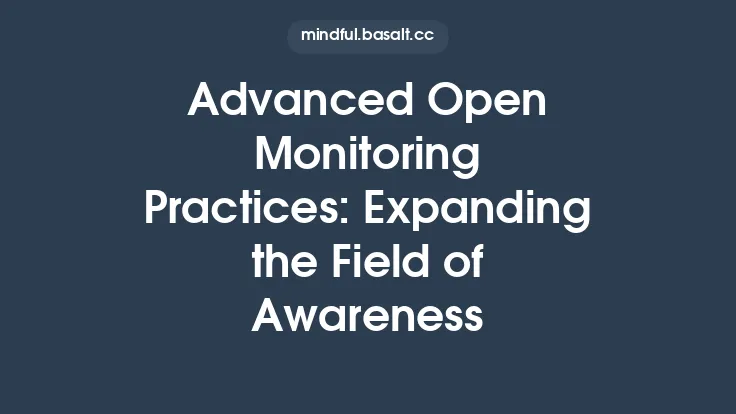 mindful.basalt.cc

Advanced Open Monitoring Practices: Expanding the Field of Awareness